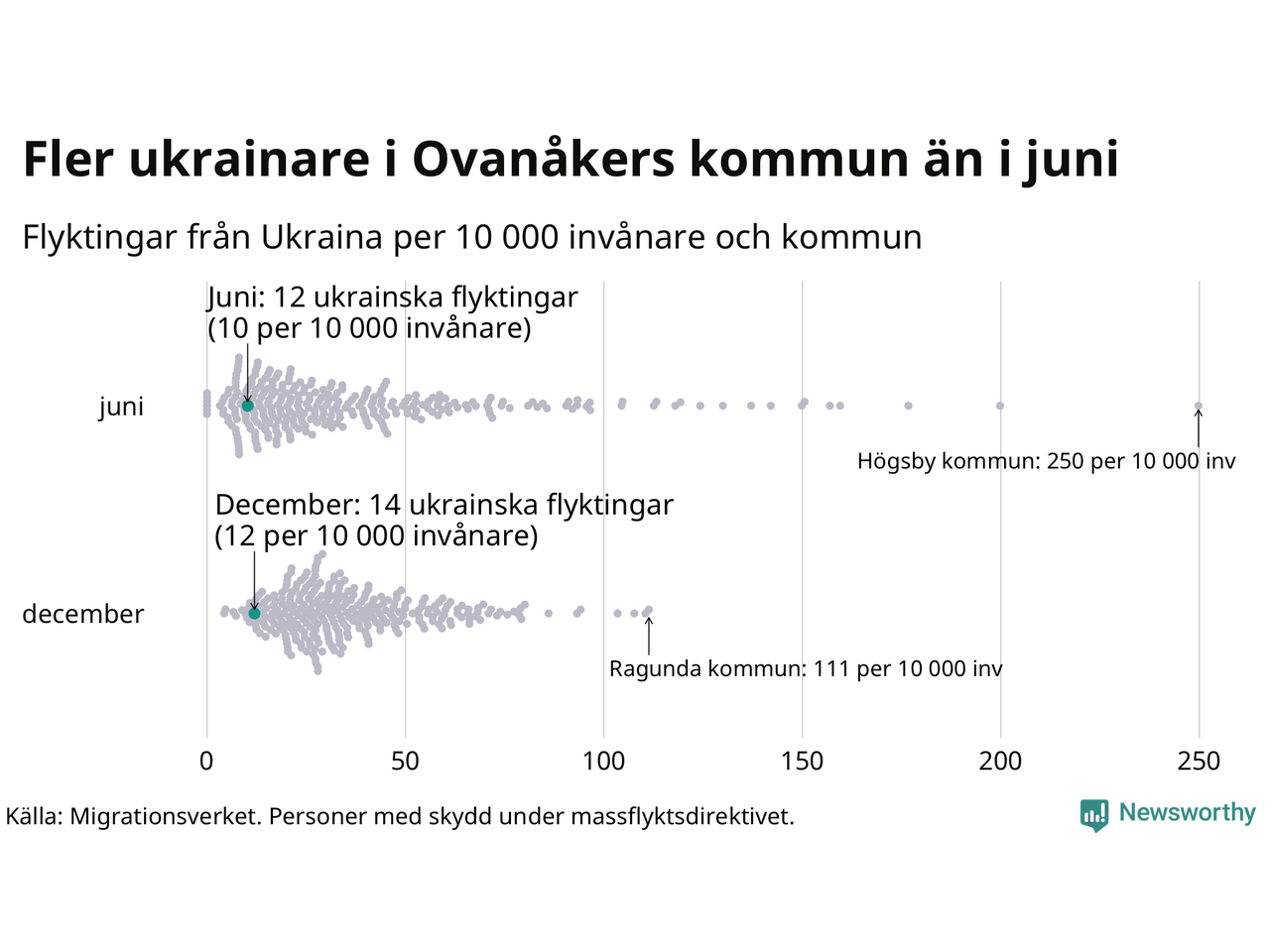 Fler ukrainare i Ovanåkers kommun än i juni

Flyktingar från Ukraina per 10 000 invånare och kommun

Juni: 12 ukrainska flyktingar
(10 per 10 000 invånare)

juni

Högsby kommun: 250 per 10 000 inv

December: 14 ukrainska flyktingar
(12 per 10 000 invånare)

december

Ragunda kommun: 111 per 10 000 inv

0
50
100
150
200
250

Källa: Migrationsverket. Personer med skydd under massflyktsdirektivet.

Newsworthy